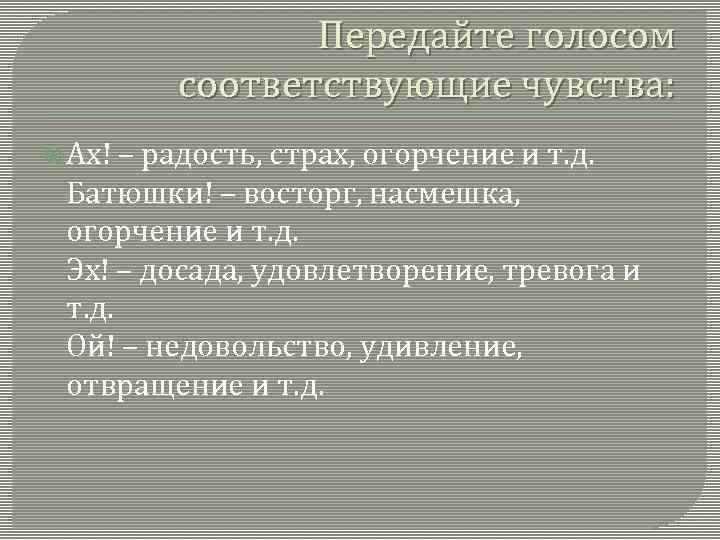 Передайте голосом соответствующие чувства:

Ах! – радость, страх, огорчение и т.д.
Батюшки! – восторг, насмешка, огорчение и т.д.
Эх! – досада, удовлетворение, тревога и т.д.
Ой! – недовольство, удивление, отвращение и т.д.